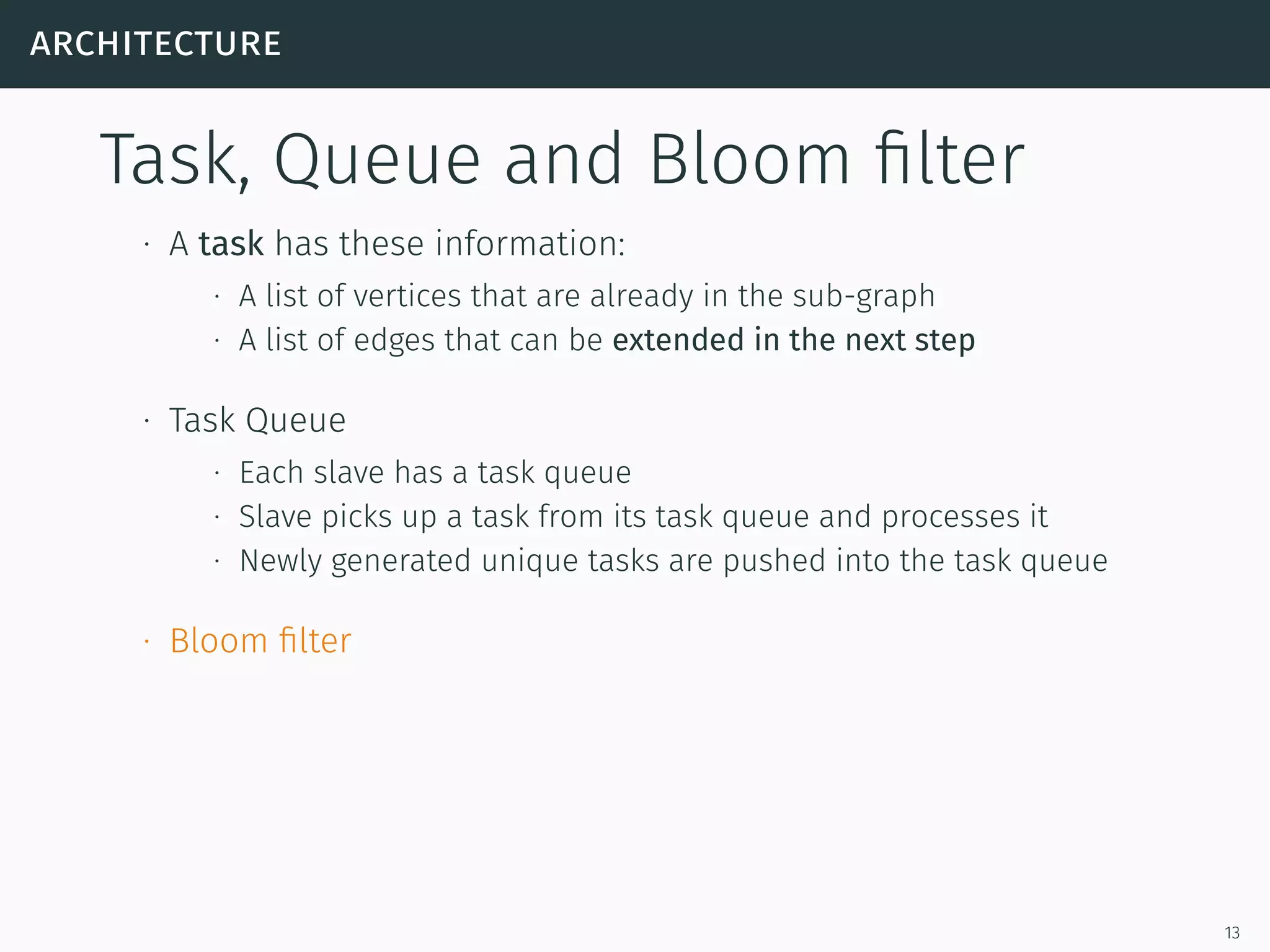 ARCHITECTURE

Task, Queue and Bloom filter

· A task has these information:
 · A list of vertices that are already in the sub-graph
 · A list of edges that can be extended in the next step

· Task Queue
 · Each slave has a task queue
 · Slave picks up a task from its task queue and processes it
 · Newly generated unique tasks are pushed into the task queue

· Bloom filter

13